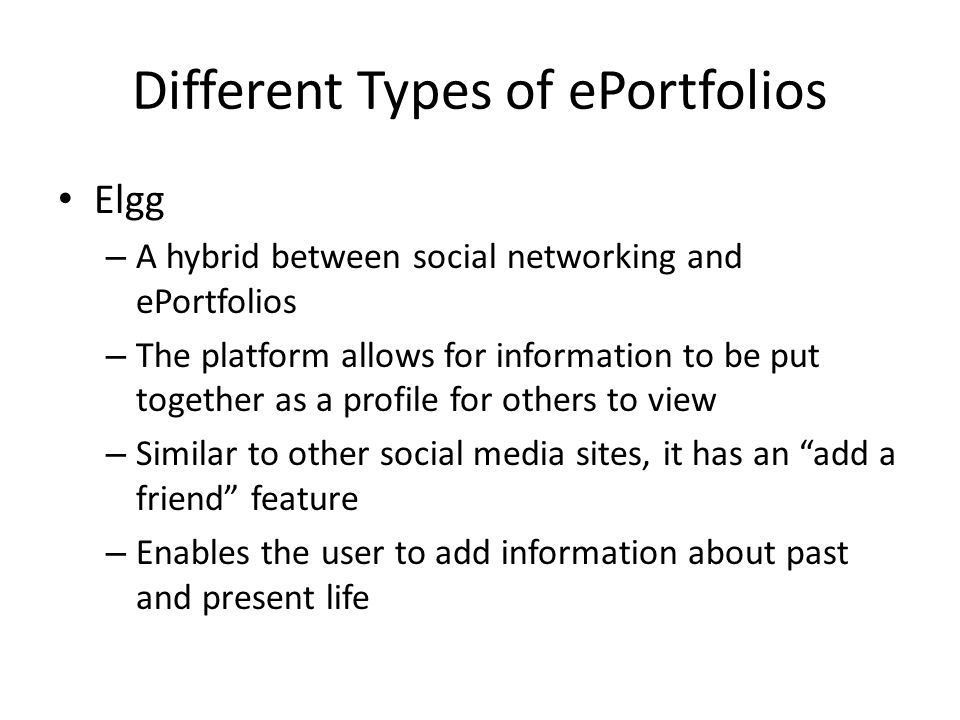 Different Types of ePortfolios

• Elgg
– A hybrid between social networking and ePortfolios
– The platform allows for information to be put together as a profile for others to view
– Similar to other social media sites, it has an “add a friend” feature
– Enables the user to add information about past and present life